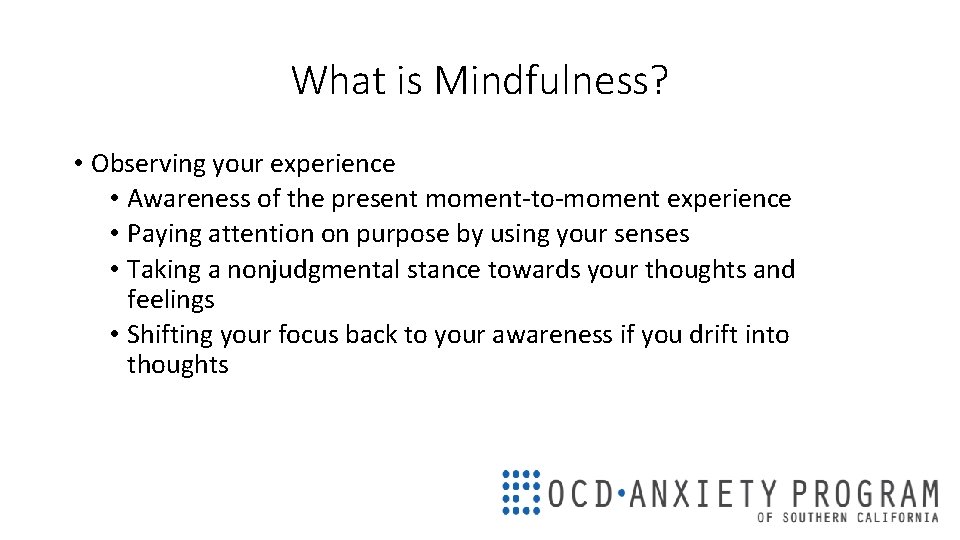 What is Mindfulness?

• Observing your experience
  • Awareness of the present moment-to-moment experience
  • Paying attention on purpose by using your senses
  • Taking a nonjudgmental stance towards your thoughts and feelings
  • Shifting your focus back to your awareness if you drift into thoughts

OCD•ANXIETY PROGRAM
OF SOUTHERN CALIFORNIA